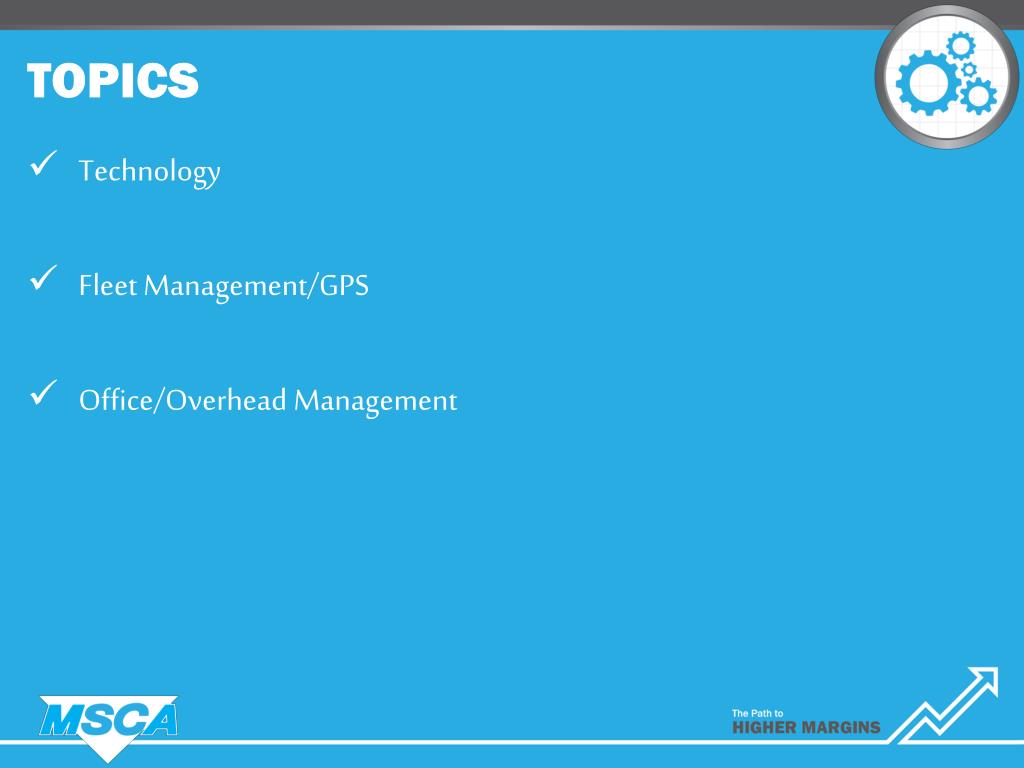 TOPICS

✓ Technology

✓ Fleet Management/GPS

✓ Office/Overhead Management

MSCA

The Path to
HIGHER MARGINS